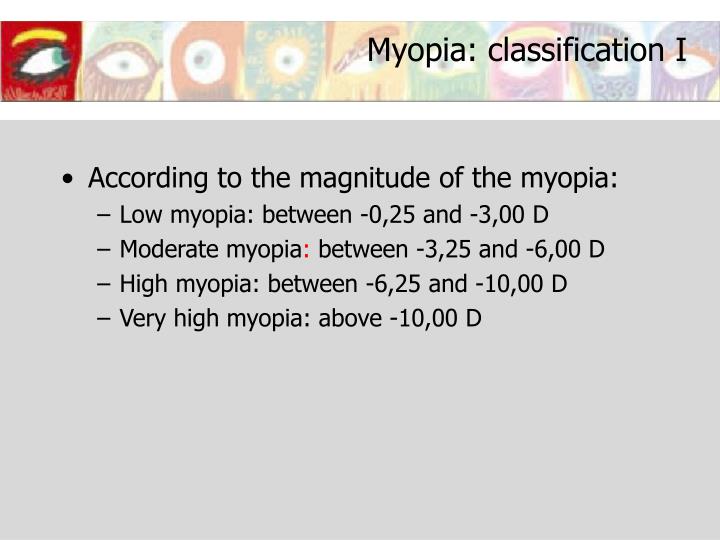 Myopia: classification I

• According to the magnitude of the myopia:
– Low myopia: between -0,25 and -3,00 D
– Moderate myopia: between -3,25 and -6,00 D
– High myopia: between -6,25 and -10,00 D
– Very high myopia: above -10,00 D